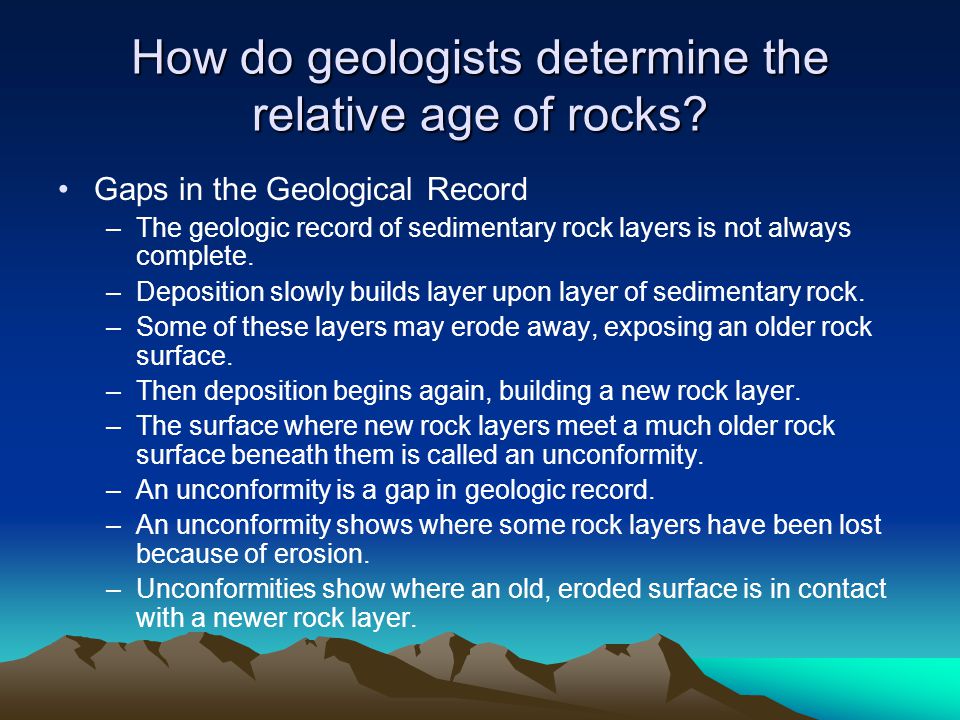 How do geologists determine the relative age of rocks?

• Gaps in the Geological Record
– The geologic record of sedimentary rock layers is not always complete.
– Deposition slowly builds layer upon layer of sedimentary rock.
– Some of these layers may erode away, exposing an older rock surface.
– Then deposition begins again, building a new rock layer.
– The surface where new rock layers meet a much older rock surface beneath them is called an unconformity.
– An unconformity is a gap in geologic record.
– An unconformity shows where some rock layers have been lost because of erosion.
– Unconformities show where an old, eroded surface is in contact with a newer rock layer.